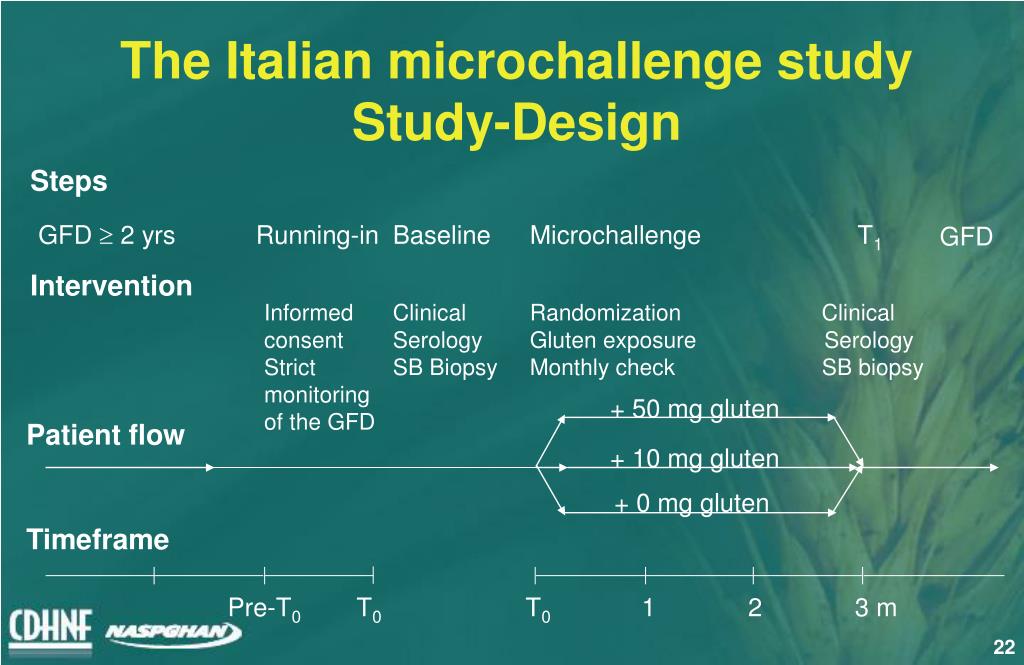 The Italian microchallenge study
Study-Design

Steps

GFD $\geq$ 2 yrs Running-in Baseline Microchallenge $T_1$ GFD

Intervention

Informed consent Strict monitoring of the GFD

Clinical Serology SB Biopsy

Randomization Gluten exposure Monthly check

Clinical Serology SB biopsy

Patient flow

+ 50 mg gluten

+ 10 mg gluten

+ 0 mg gluten

Timeframe

Pre-$T_0$ $T_0$ $T_0$ 1 2 3 m

CDHNF NASPGHAN

22